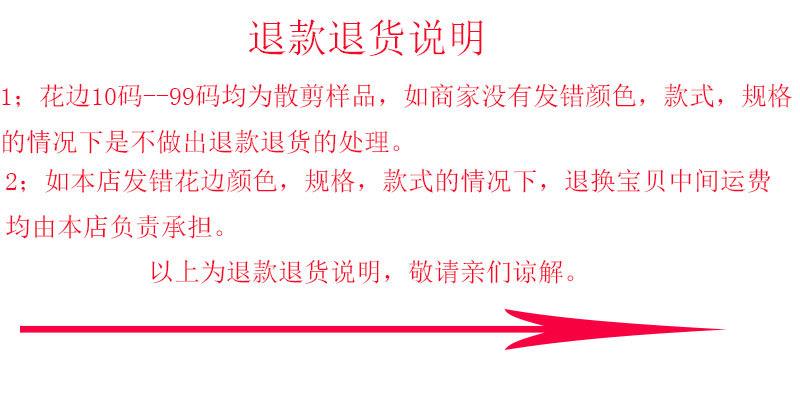 退款退货说明

1；花边10码--99码均为散剪样品，如商家没有发错颜色，款式，规格的情况下是不做出退款退货的处理。

2；如本店发错花边颜色，规格，款式的情况下，退换宝贝中间运费均由本店负责承担。

以上为退款退货说明，敬请亲们谅解。